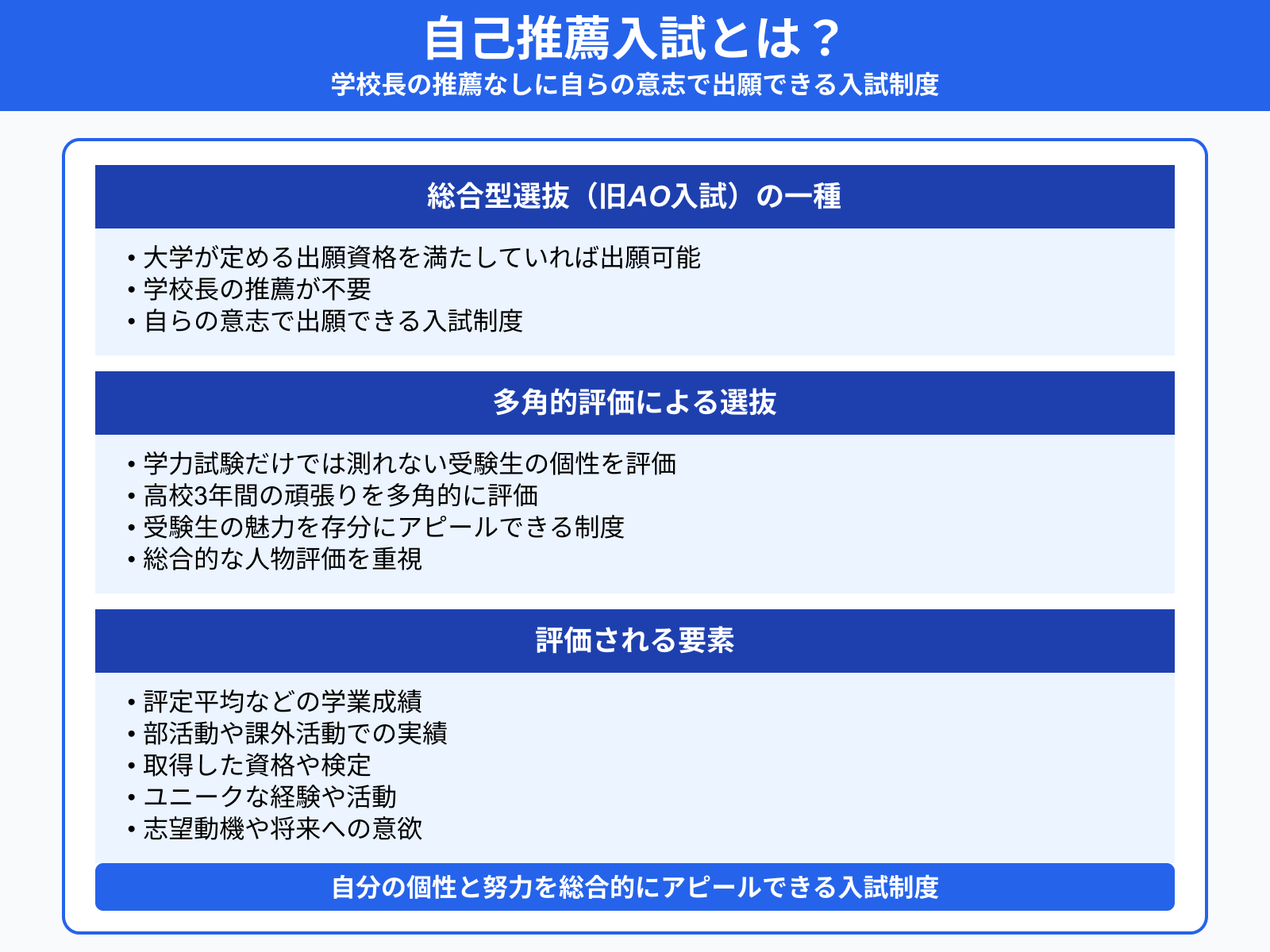 自己推薦入試とは？

学校長の推薦なしに自らの意志で出願できる入試制度

総合型選抜（旧AO入試）の一種

• 大学が定める出願資格を満たしていれば出願可能
• 学校長の推薦が不要
• 自らの意志で出願できる入試制度

多角的評価による選抜

• 学力試験だけでは測れない受験生の個性を評価
• 高校3年間の頑張りを多角的に評価
• 受験生の魅力を存分にアピールできる制度
• 総合的な人物評価を重視

評価される要素

• 評定平均などの学業成績
• 部活動や課外活動での実績
• 取得した資格や検定
• ユニークな経験や活動
• 志望動機や将来への意欲

自分の個性と努力を総合的にアピールできる入試制度